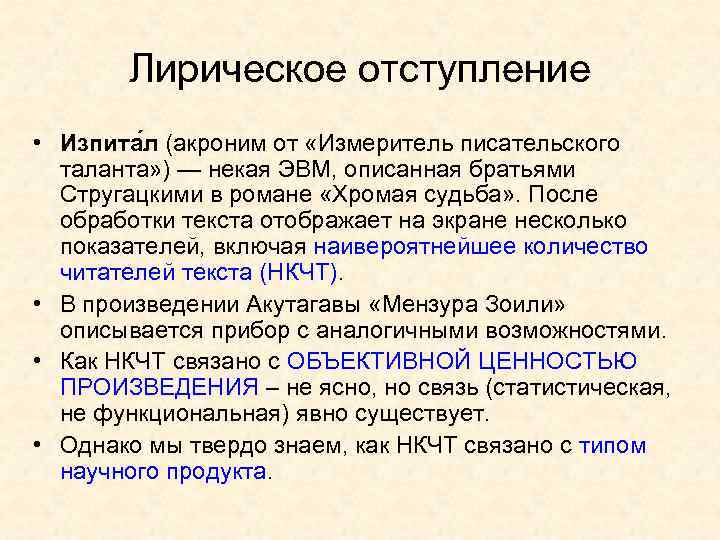 Лирическое отступление

• Изпита́л (акроним от «Измеритель писательского таланта») — некая ЭВМ, описанная братьями Стругацкими в романе «Хромая судьба». После обработки текста отображает на экране несколько показателей, включая наивероятнейшее количество читателей текста (НКЧТ).
• В произведении Акутагавы «Мензура Зоили» описывается прибор с аналогичными возможностями.
• Как НКЧТ связано с ОБЪЕКТИВНОЙ ЦЕННОСТЬЮ ПРОИЗВЕДЕНИЯ – не ясно, но связь (статистическая, не функциональная) явно существует.
• Однако мы твердо знаем, как НКЧТ связано с типом научного продукта.